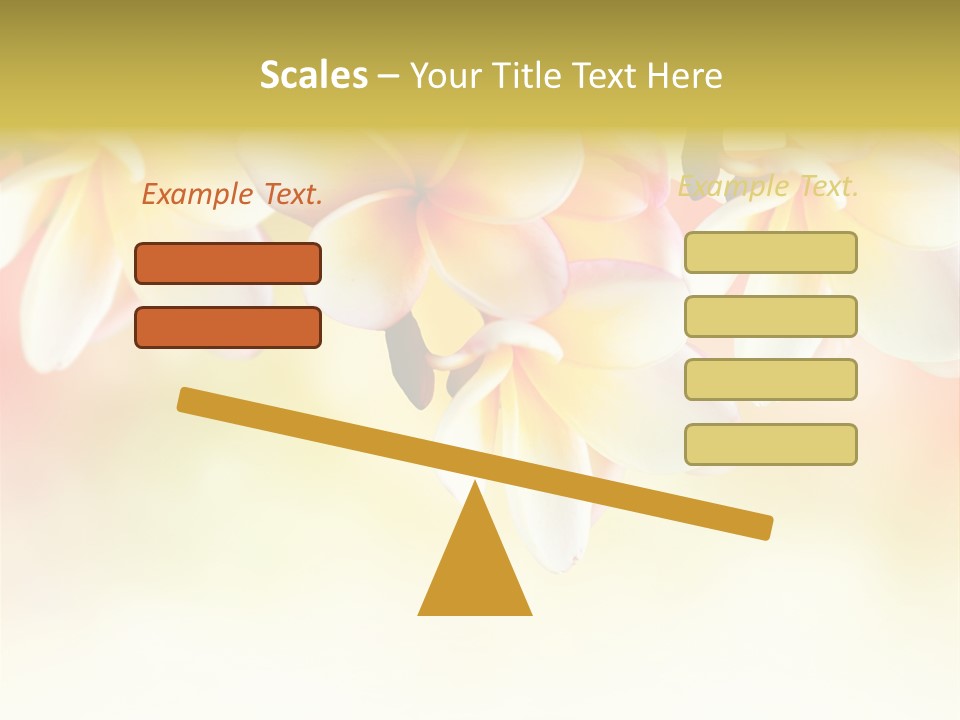 Scales – Your Title Text Here

Example Text.

Example Text.